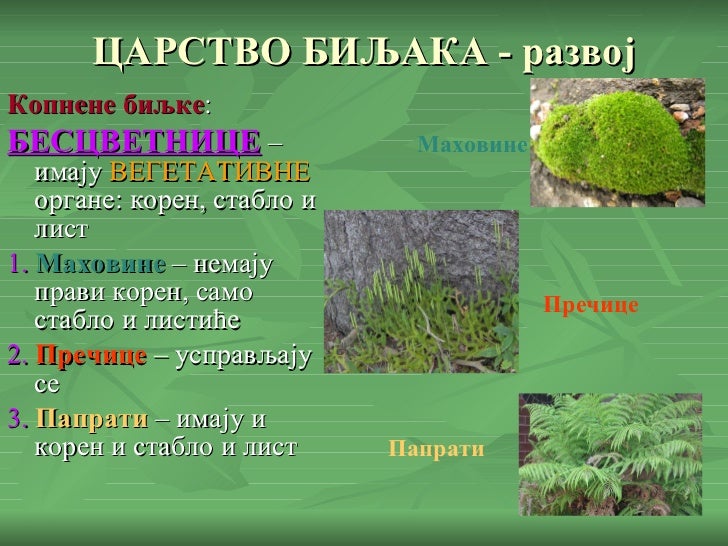 ЦАРСТВО БИЉАКА - развој

Копнене биљке:

БЕСЦВЕТНИЦЕ – имају ВЕГЕТАТИВНЕ органе: корен, стабло и лист

1. Маховине – немају прави корен, само стабло и листиће

2. Пречице – усправљају се

3. Папрати – имају и корен и стабло и лист

Маховине

Пречице

Папрати